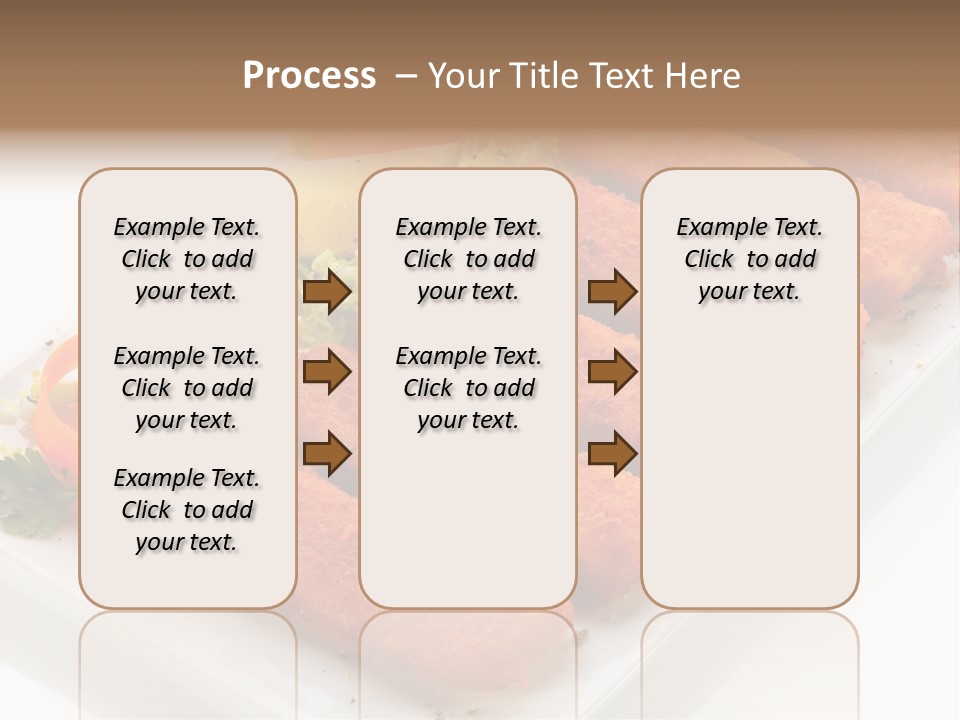 Process – Your Title Text Here

Example Text. Click to add your text.

Example Text. Click to add your text.

Example Text. Click to add your text.

Example Text. Click to add your text.

Example Text. Click to add your text.

Example Text. Click to add your text.